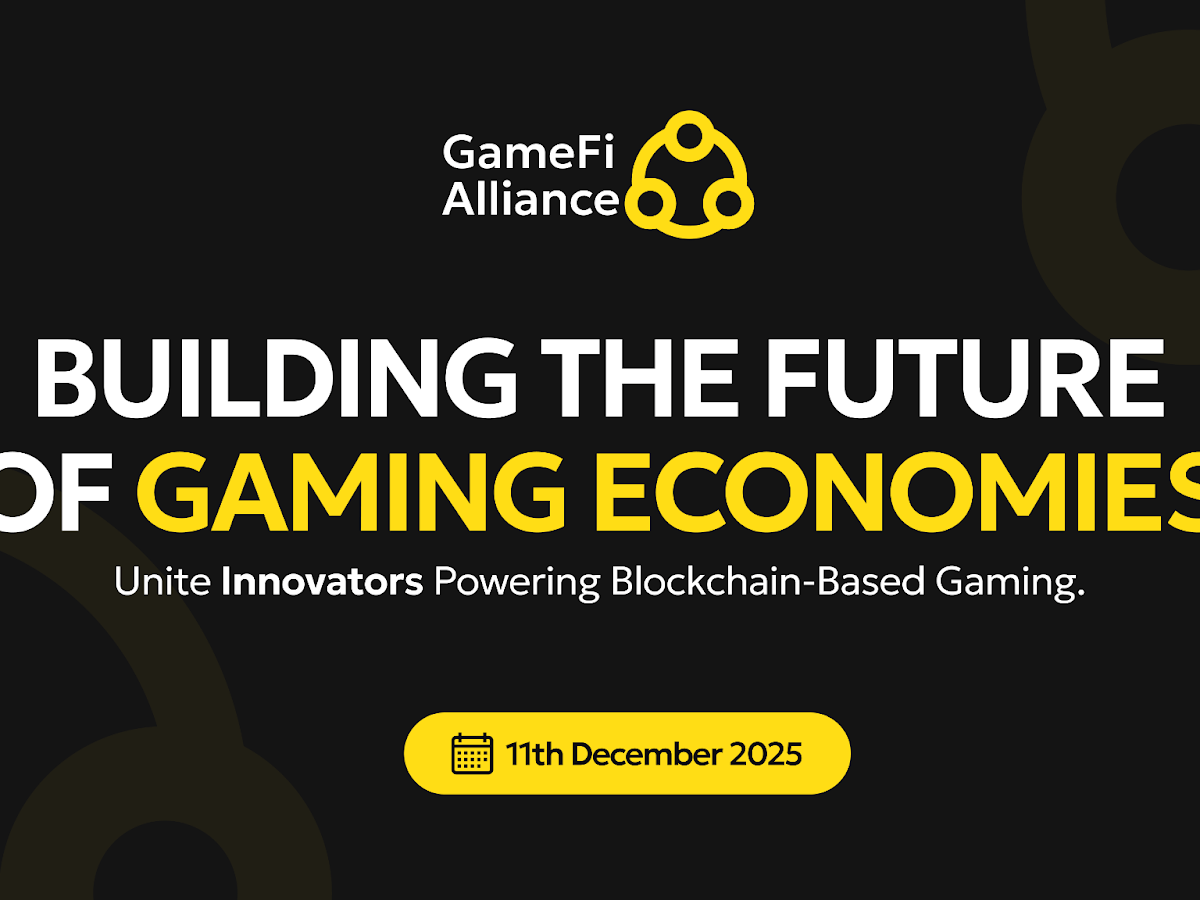 GameFi Alliance

BUILDING THE FUTURE OF GAMING ECONOMIES

Unite Innovators Powering Blockchain-Based Gaming.

11th December 2025